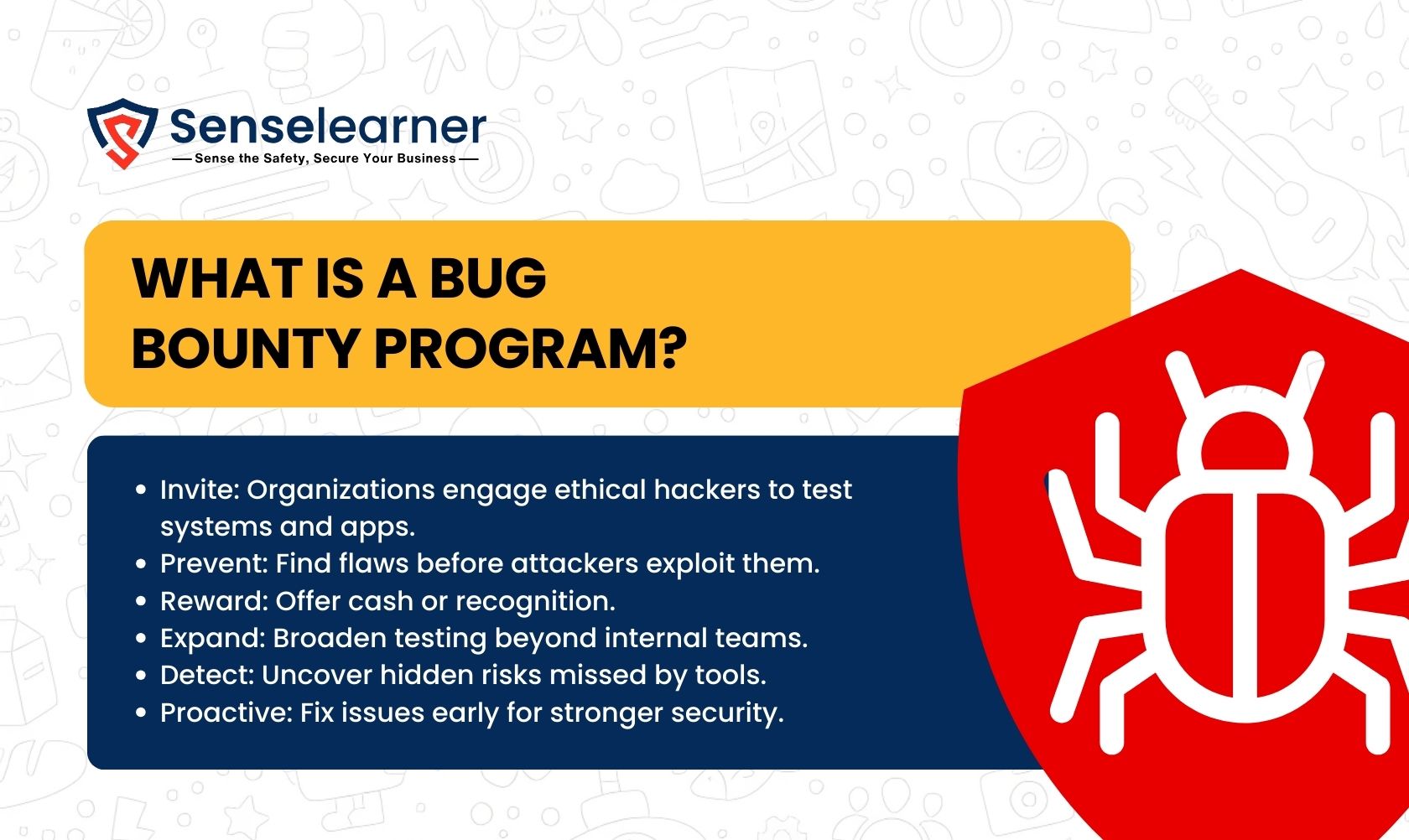 Senselearner
— Sense the Safety, Secure Your Business —

WHAT IS A BUG BOUNTY PROGRAM?

• Invite: Organizations engage ethical hackers to test systems and apps.
• Prevent: Find flaws before attackers exploit them.
• Reward: Offer cash or recognition.
• Expand: Broaden testing beyond internal teams.
• Detect: Uncover hidden risks missed by tools.
• Proactive: Fix issues early for stronger security.